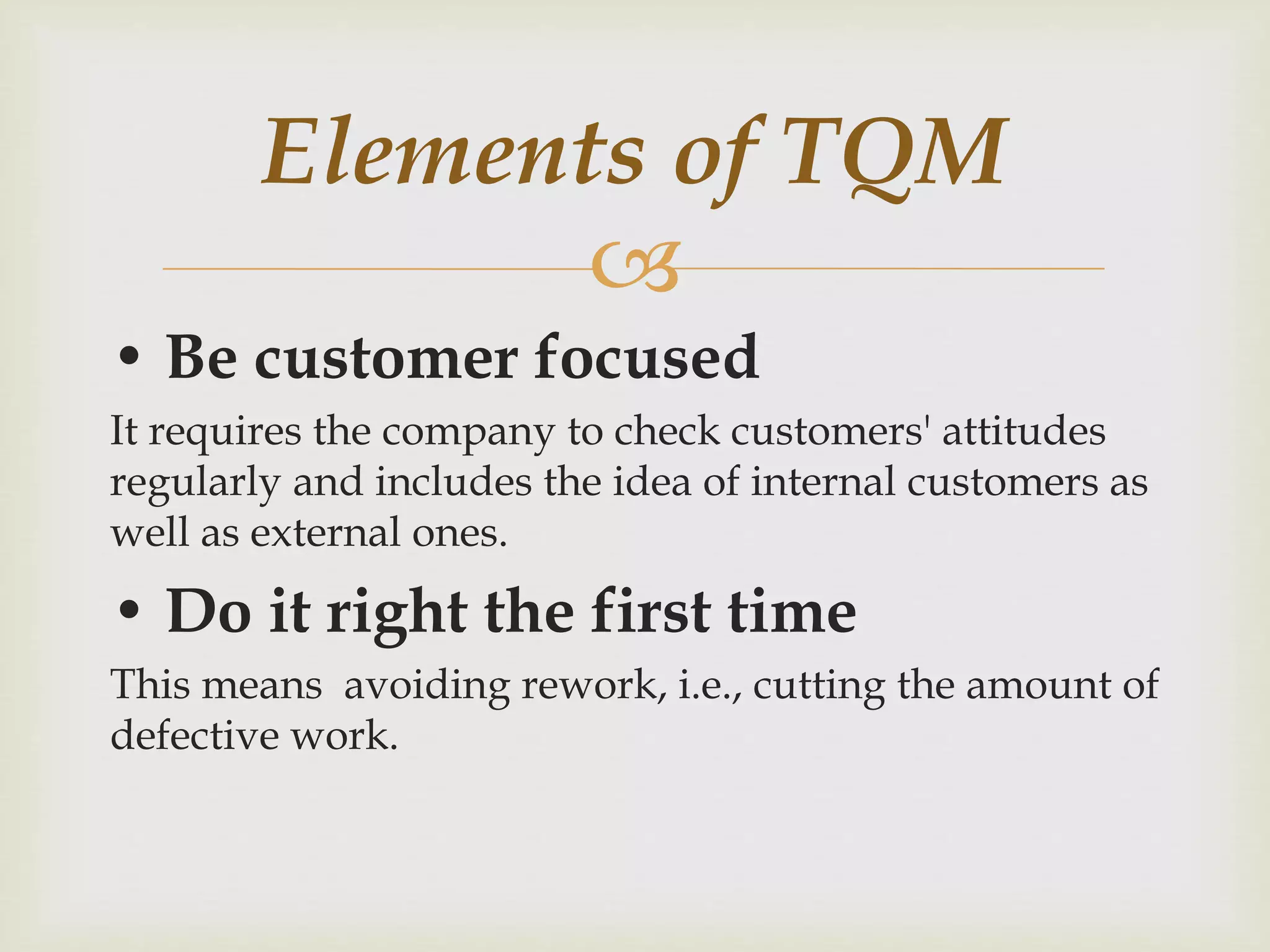 Elements of TQM

• Be customer focused

It requires the company to check customers' attitudes regularly and includes the idea of internal customers as well as external ones.

• Do it right the first time

This means  avoiding rework, i.e., cutting the amount of defective work.